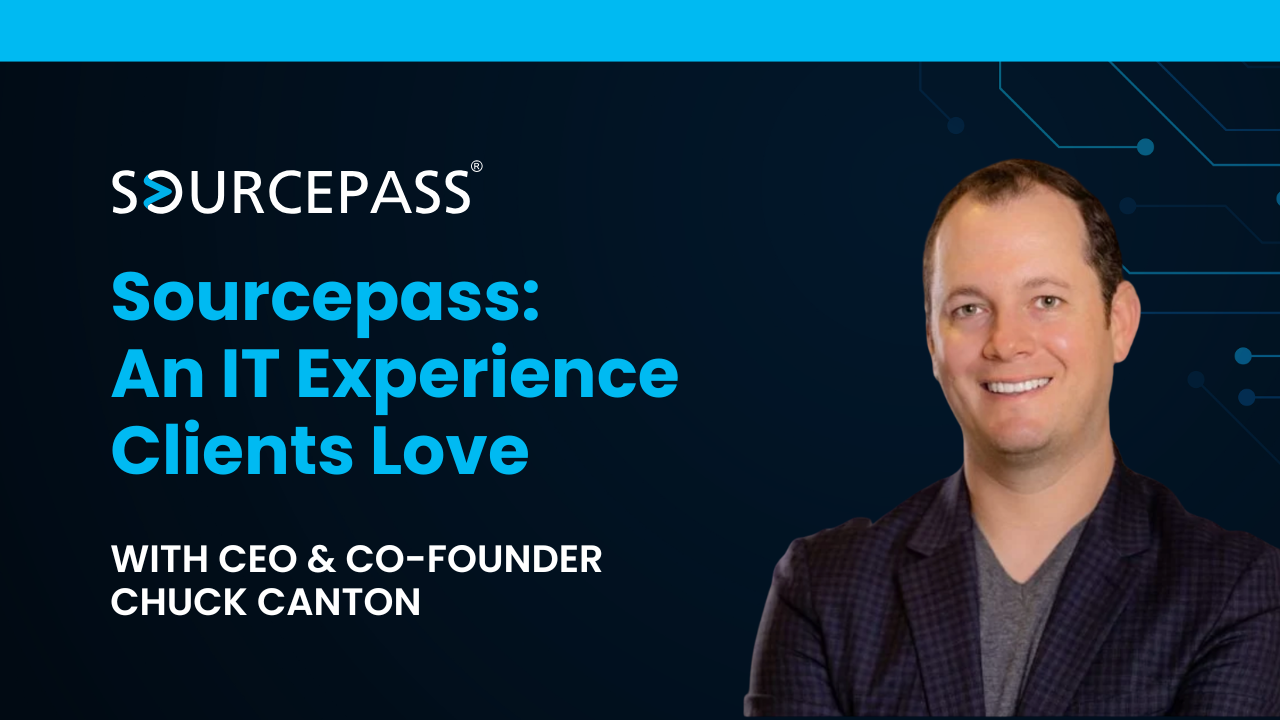 SOURCEPASS®

Sourcepass: An IT Experience Clients Love

WITH CEO & CO-FOUNDER CHUCK CANTON